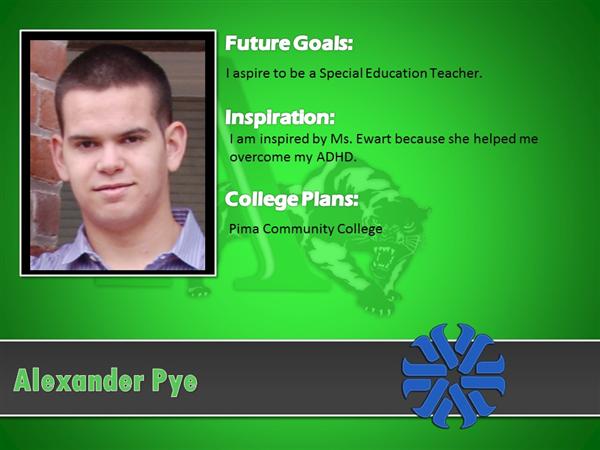 Future Goals:

I aspire to be a Special Education Teacher.

Inspiration:

I am inspired by Ms. Ewart because she helped me overcome my ADHD.

College Plans:

Pima Community College

Alexander Pye